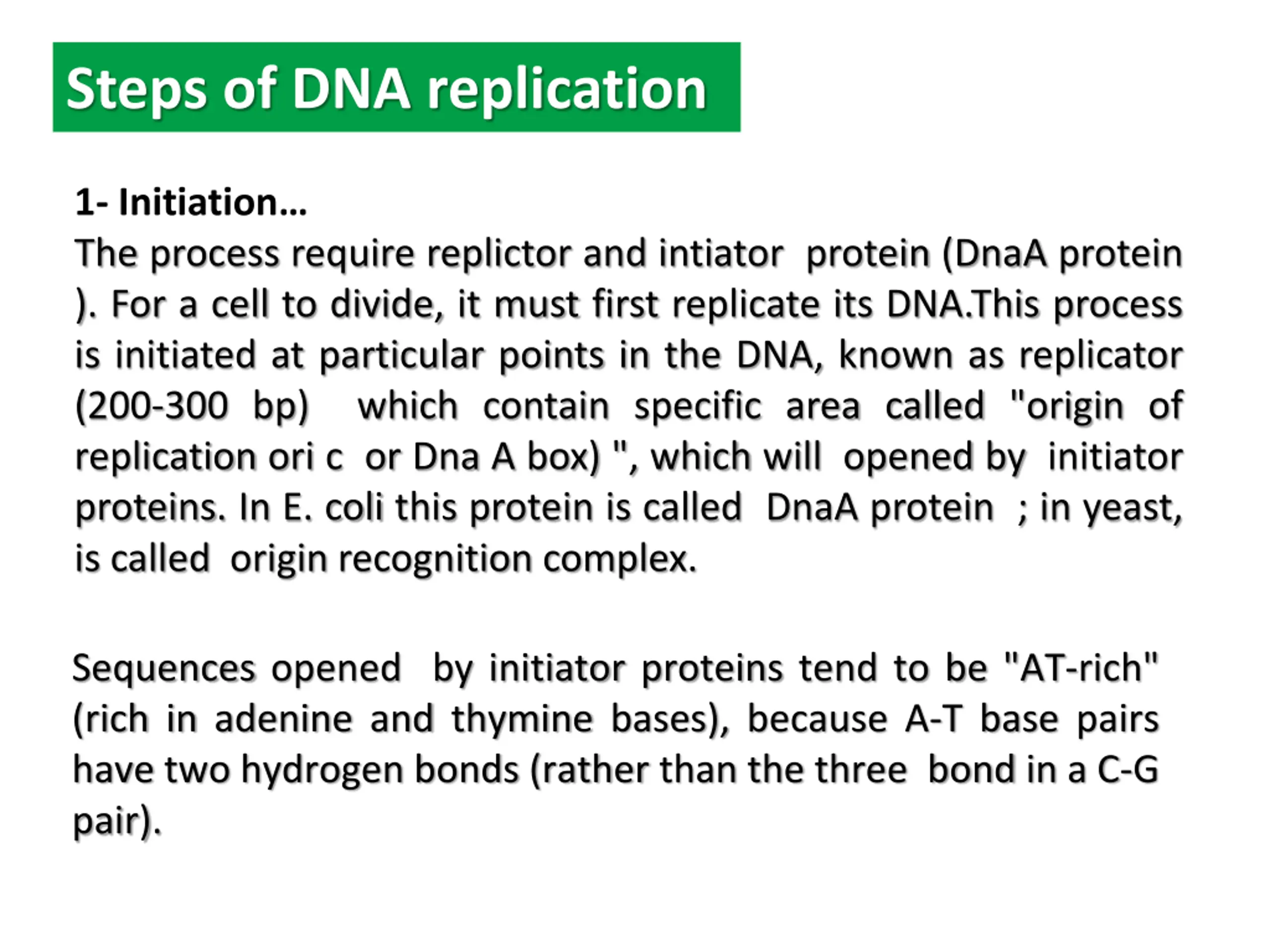 Steps of DNA replication

1- Initiation…
The process require replictor and intiator protein (DnaA protein ). For a cell to divide, it must first replicate its DNA.This process is initiated at particular points in the DNA, known as replicator (200-300 bp) which contain specific area called "origin of replication ori c or Dna A box) ", which will opened by initiator proteins. In E. coli this protein is called DnaA protein ; in yeast, is called origin recognition complex.

Sequences opened by initiator proteins tend to be "AT-rich" (rich in adenine and thymine bases), because A-T base pairs have two hydrogen bonds (rather than the three bond in a C-G pair).